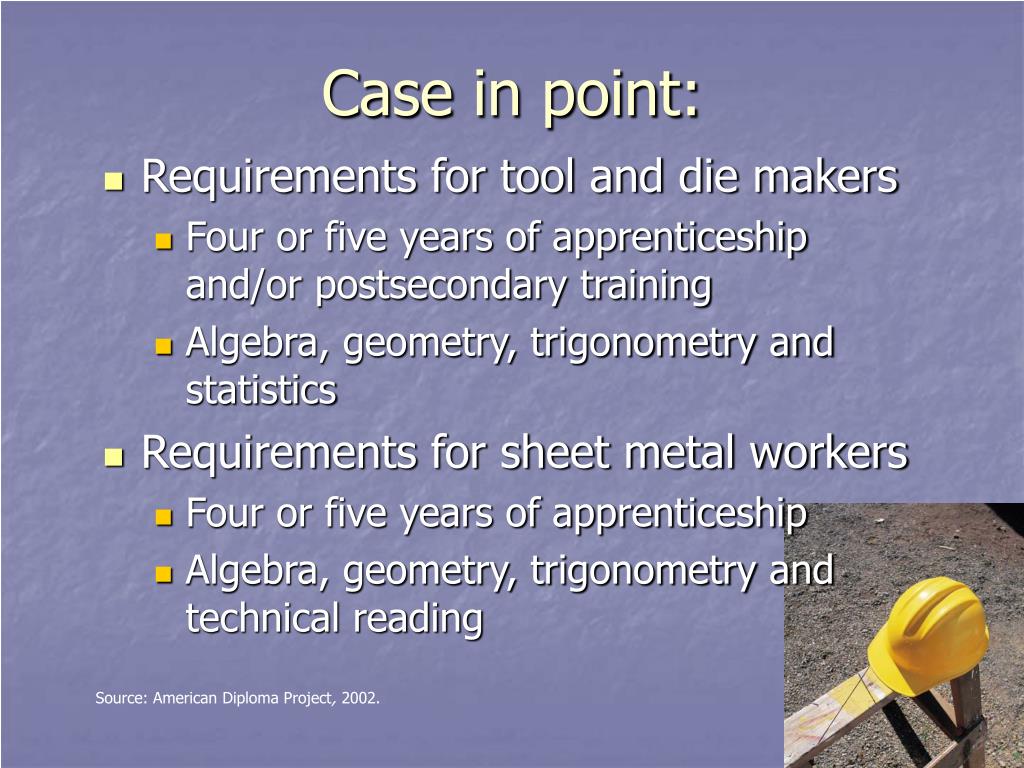 Case in point:

Requirements for tool and die makers

Four or five years of apprenticeship and/or postsecondary training

Algebra, geometry, trigonometry and statistics

Requirements for sheet metal workers

Four or five years of apprenticeship

Algebra, geometry, trigonometry and technical reading

Source: American Diploma Project, 2002.